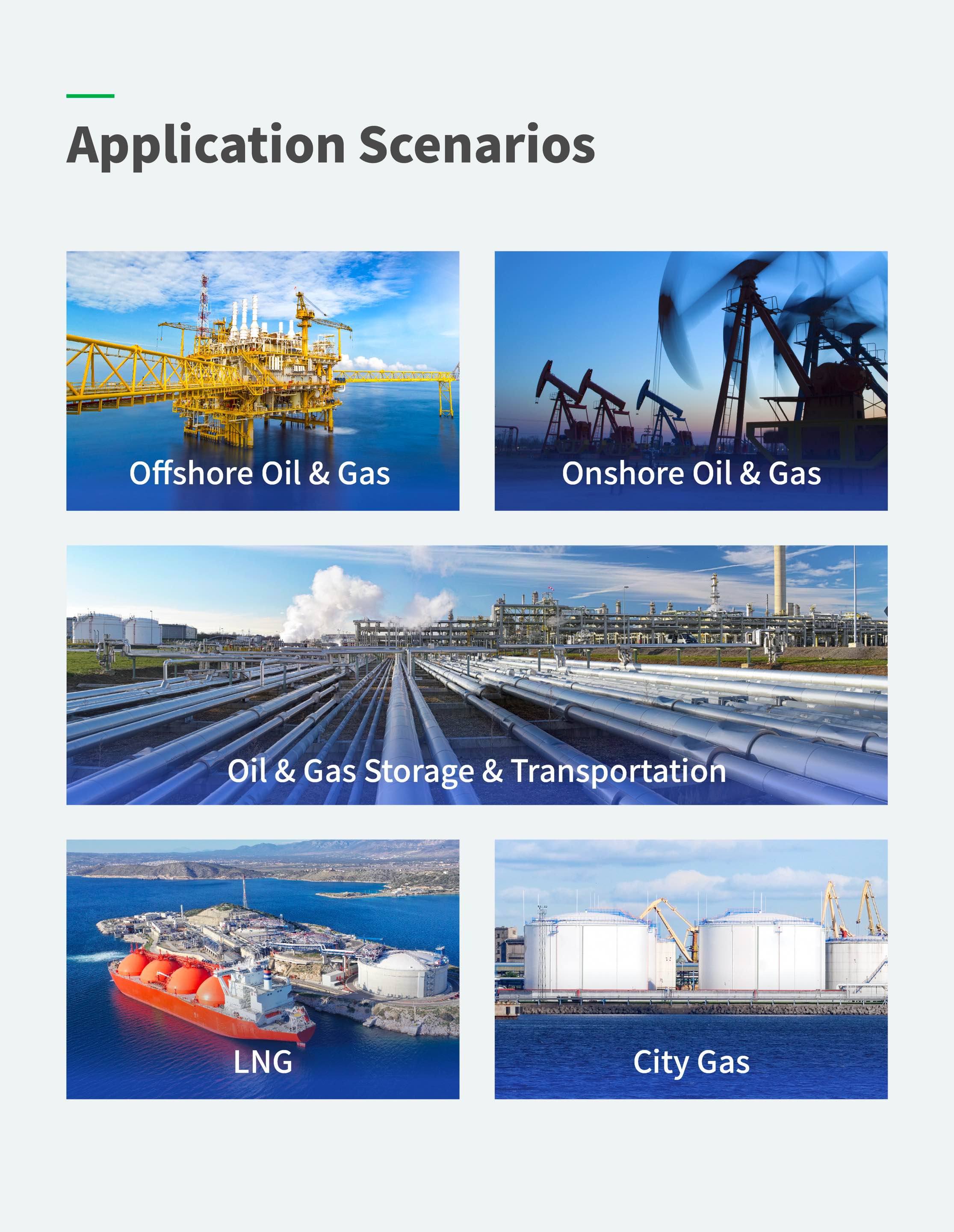 Application Scenarios

Offshore Oil & Gas

Onshore Oil & Gas

Oil & Gas Storage & Transportation

LNG

City Gas